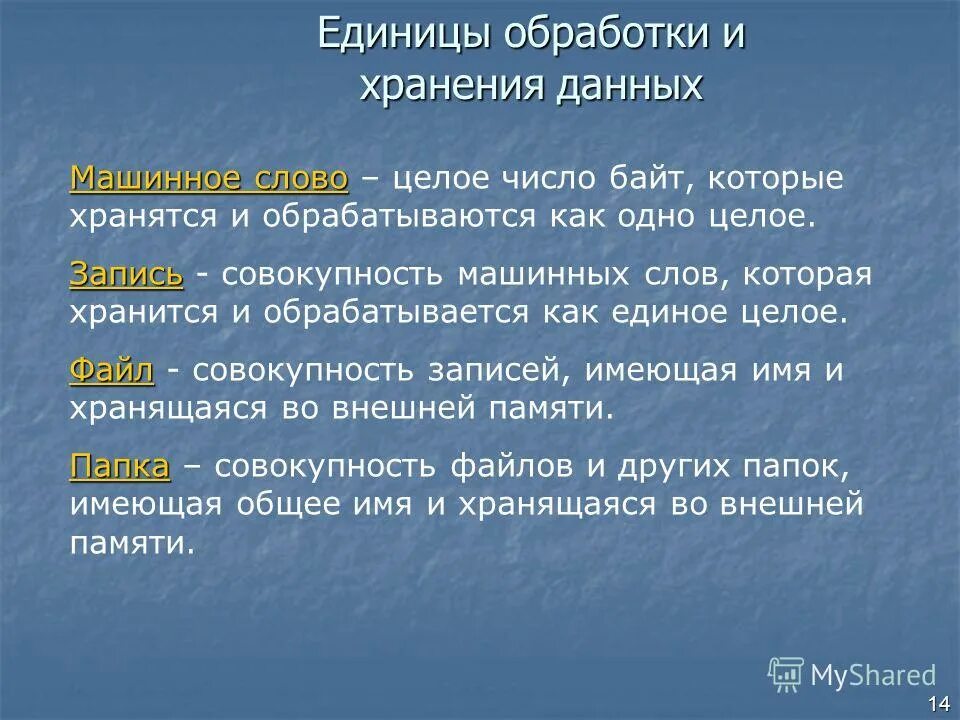 Единицы обработки и хранения данных

Машинное слово – целое число байт, которые хранятся и обрабатываются как одно целое.

Запись - совокупность машинных слов, которая хранится и обрабатывается как единое целое.

Файл - совокупность записей, имеющая имя и хранящаяся во внешней памяти.

Папка – совокупность файлов и других папок, имеющая общее имя и хранящаяся во внешней памяти.

MyShared

14